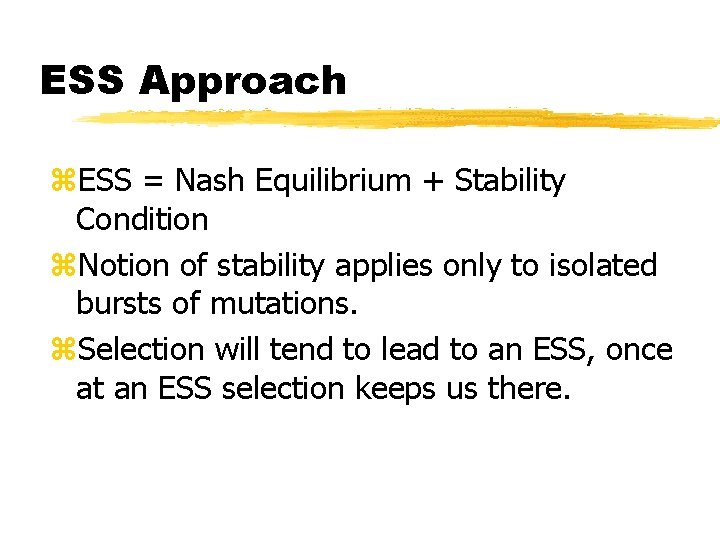 ESS Approach

⌘ESS = Nash Equilibrium + Stability Condition

⌘Notion of stability applies only to isolated bursts of mutations.

⌘Selection will tend to lead to an ESS, once at an ESS selection keeps us there.